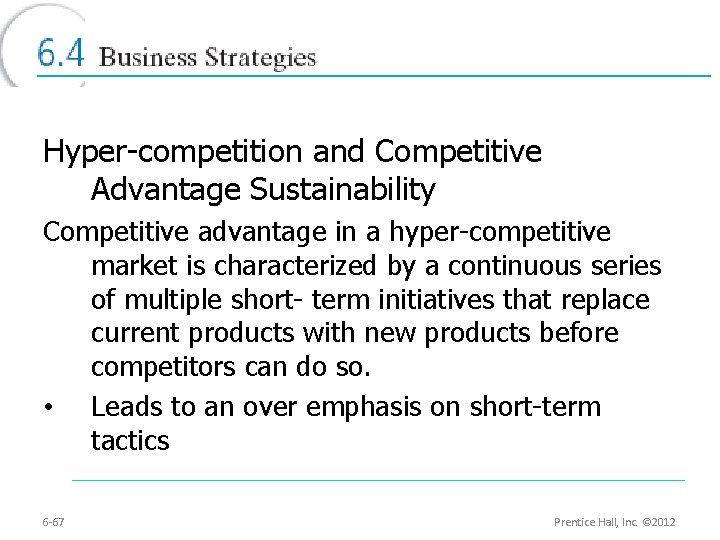 6.4 Business Strategies

Hyper-competition and Competitive Advantage Sustainability

Competitive advantage in a hyper-competitive market is characterized by a continuous series of multiple short- term initiatives that replace current products with new products before competitors can do so.

• Leads to an over emphasis on short-term tactics

6-67

Prentice Hall, Inc. ©2012